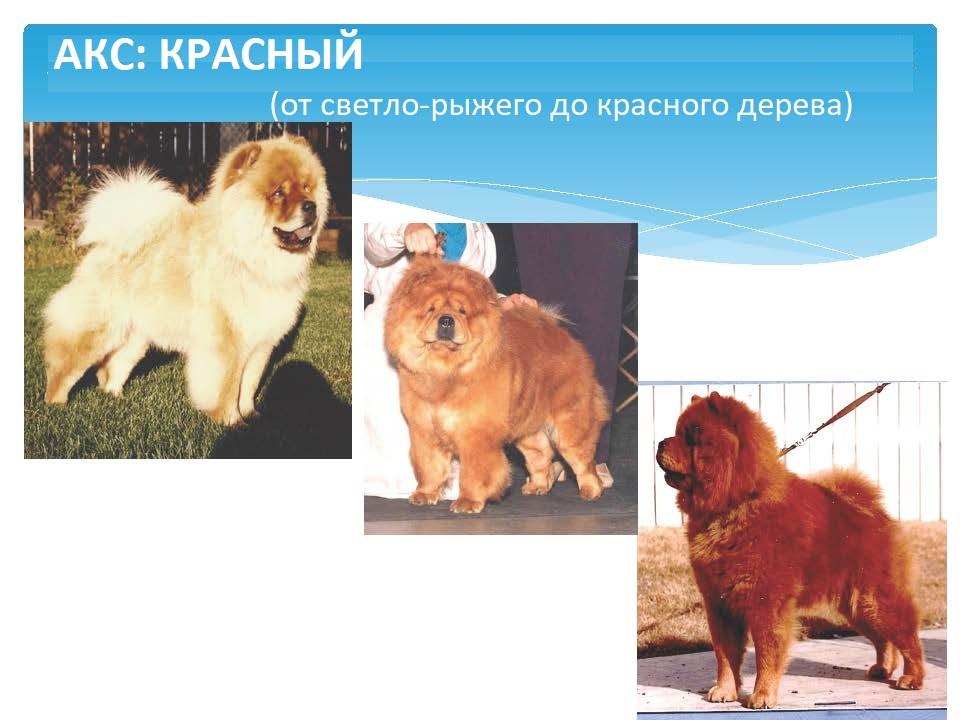 АКС: КРАСНЫЙ
(от светло-рыжего до красного дерева)